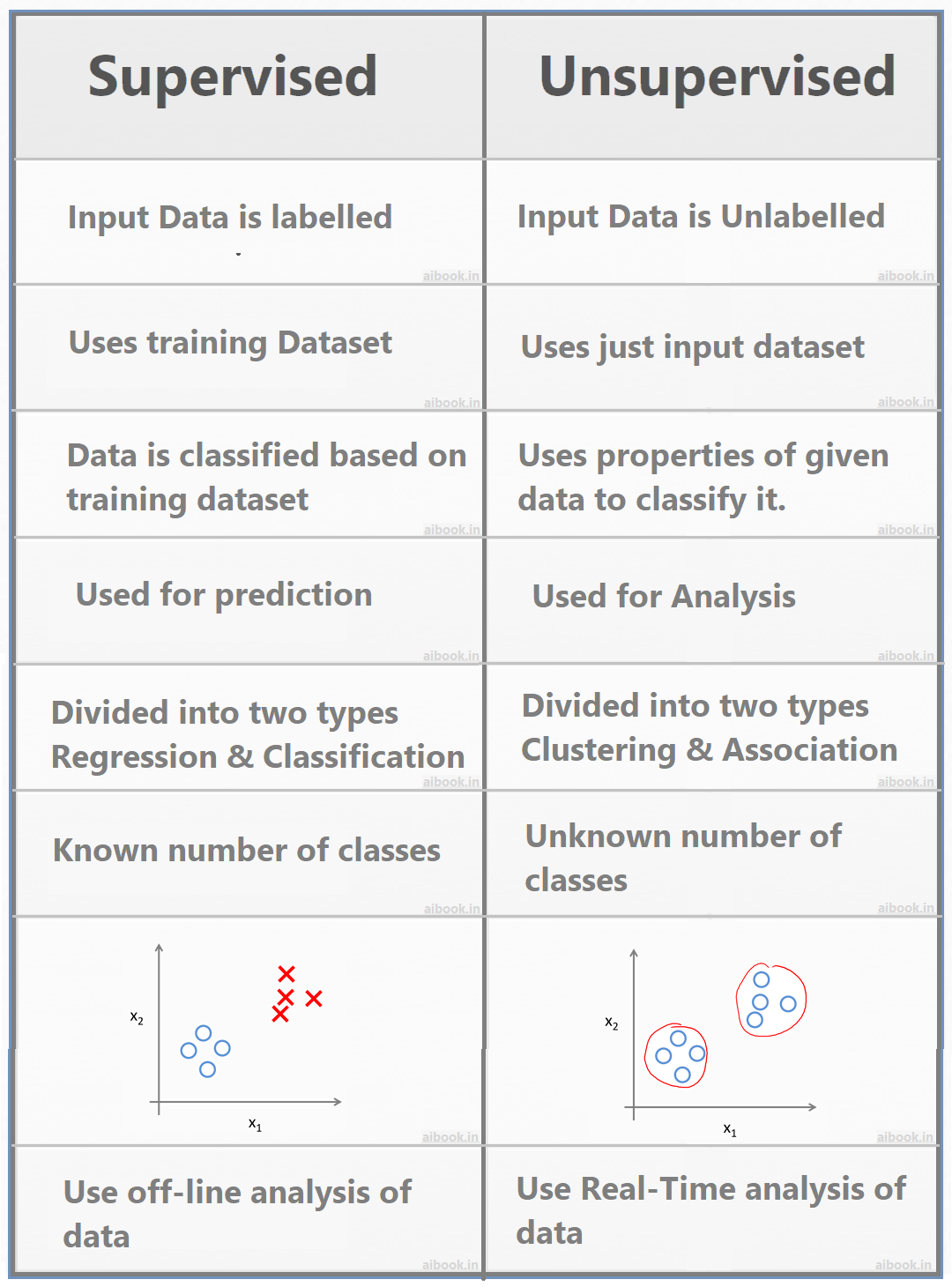 | Supervised | Unsupervised |
|---|---|
| Input Data is labelled aibook.in | Input Data is Unlabelled aibook.in |
| Uses training Dataset aibook.in | Uses just input dataset aibook.in |
| Data is classified based on training dataset aibook.in | Uses properties of given data to classify it. aibook.in |
| Used for prediction aibook.in | Used for Analysis aibook.in |
| Divided into two types Regression & Classification aibook.in | Divided into two types Clustering & Association aibook.in |
| Known number of classes aibook.in | Unknown number of classes aibook.in |
| $x_2$ $x_1$ aibook.in | $x_2$ $x_1$ aibook.in |
| Use off-line analysis of data aibook.in | Use Real-Time analysis of data aibook.in |